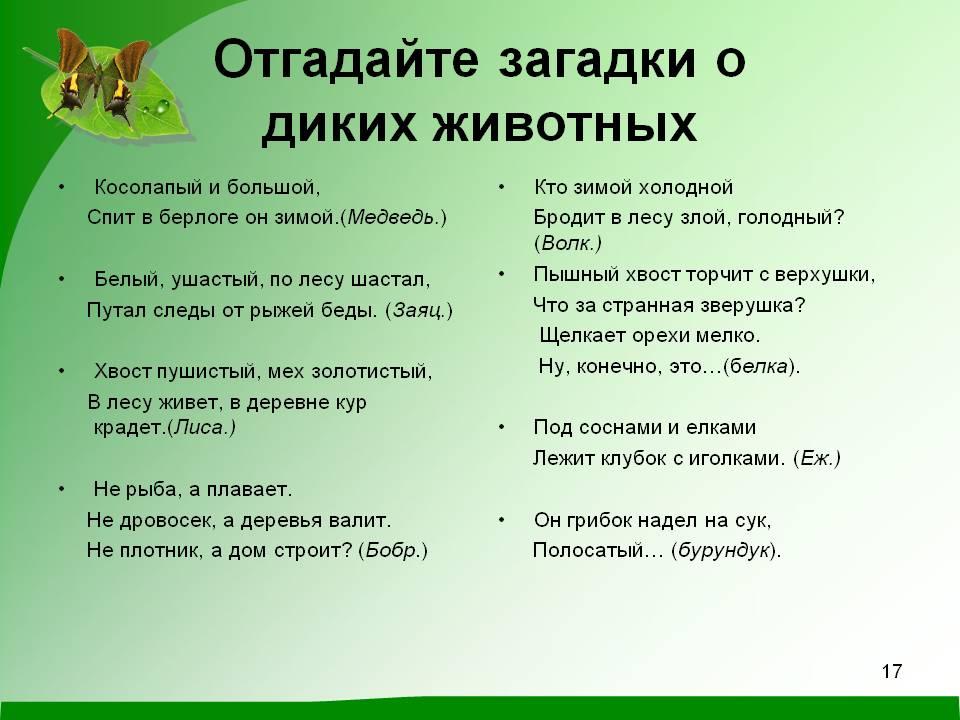 Отгадайте загадки о диких животных

• Косолапый и большой,
Спит в берлоге он зимой.(Медведь.)

• Белый, ушастый, по лесу шастал,
Путал следы от рыжей беды. (Заяц.)

• Хвост пушистый, мех золотистый,
В лесу живет, в деревне кур крадет.(Лиса.)

• Не рыба, а плавает.
Не дровосек, а деревья валит.
Не плотник, а дом строит? (Бобр.)

• Кто зимой холодной
Бродит в лесу злой, голодный? (Волк.)

• Пышный хвост торчит с верхушки,
Что за странная зверушка?
Щелкает орехи мелко.
Ну, конечно, это…(белка).

• Под соснами и елками
Лежит клубок с иголками. (Еж.)

• Он грибок надел на сук,
Полосатый… (бурундук).

17